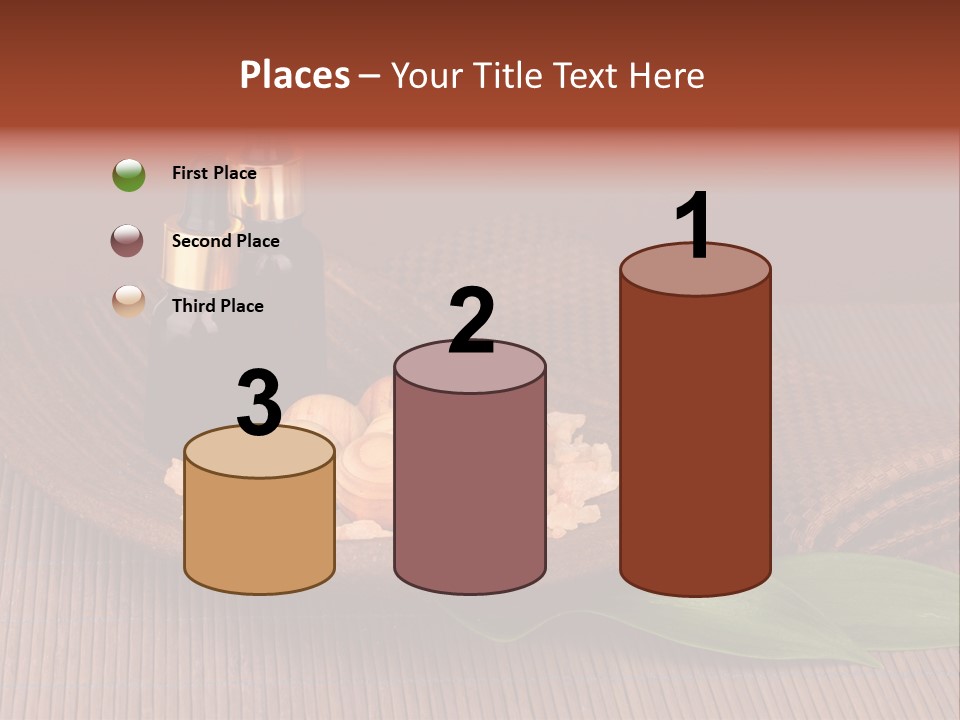 Places – Your Title Text Here

First Place

Second Place

Third Place

3

2

1